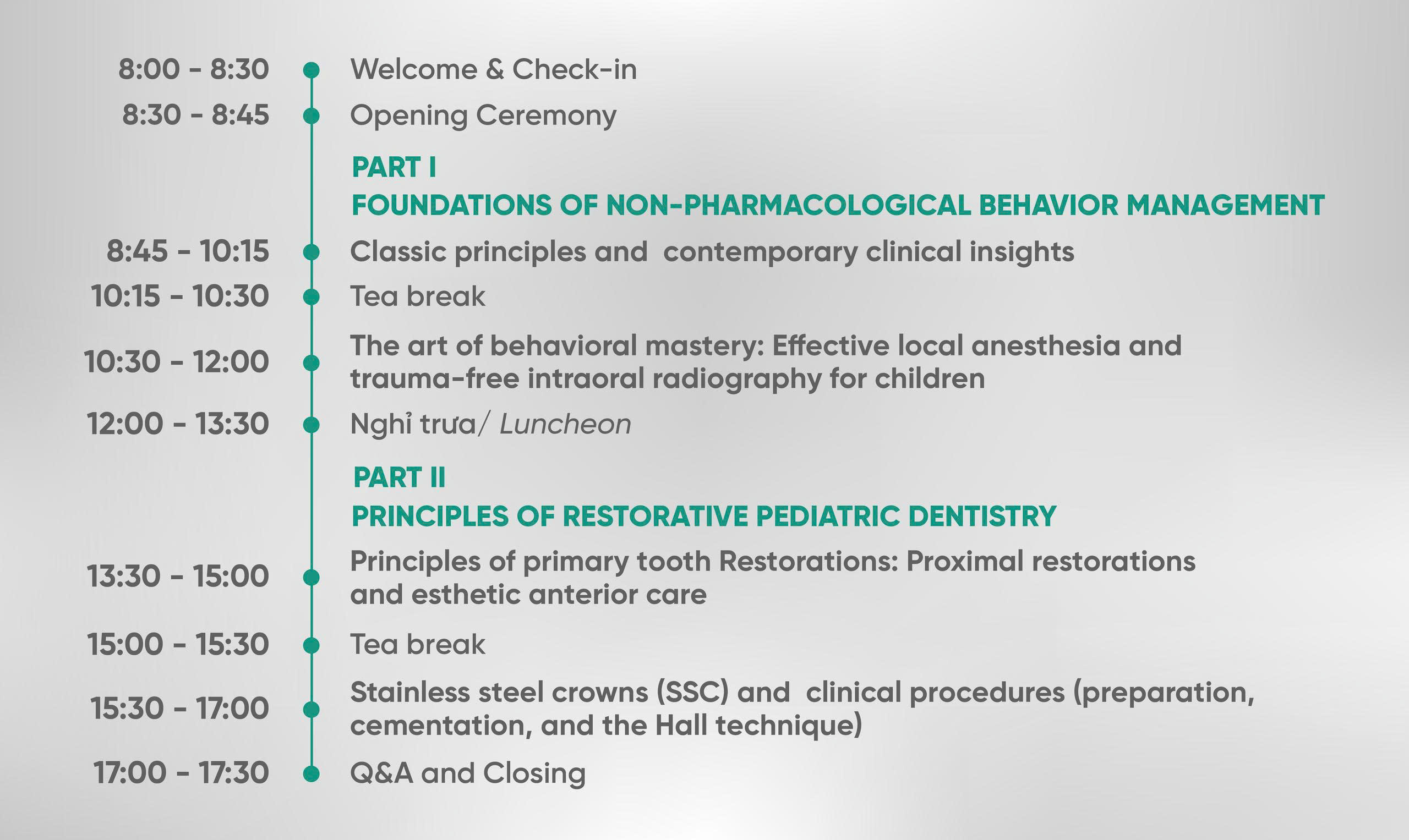 8:00 - 8:30 Welcome & Check-in

8:30 - 8:45 Opening Ceremony

PART I
FOUNDATIONS OF NON-PHARMACOLOGICAL BEHAVIOR MANAGEMENT

8:45 - 10:15 Classic principles and contemporary clinical insights

10:15 - 10:30 Tea break

10:30 - 12:00 The art of behavioral mastery: Effective local anesthesia and trauma-free intraoral radiography for children

12:00 - 13:30 Nghỉ trưa/ Luncheon

PART II
PRINCIPLES OF RESTORATIVE PEDIATRIC DENTISTRY

13:30 - 15:00 Principles of primary tooth Restorations: Proximal restorations and esthetic anterior care

15:00 - 15:30 Tea break

15:30 - 17:00 Stainless steel crowns (SSC) and clinical procedures (preparation, cementation, and the Hall technique)

17:00 - 17:30 Q&A and Closing